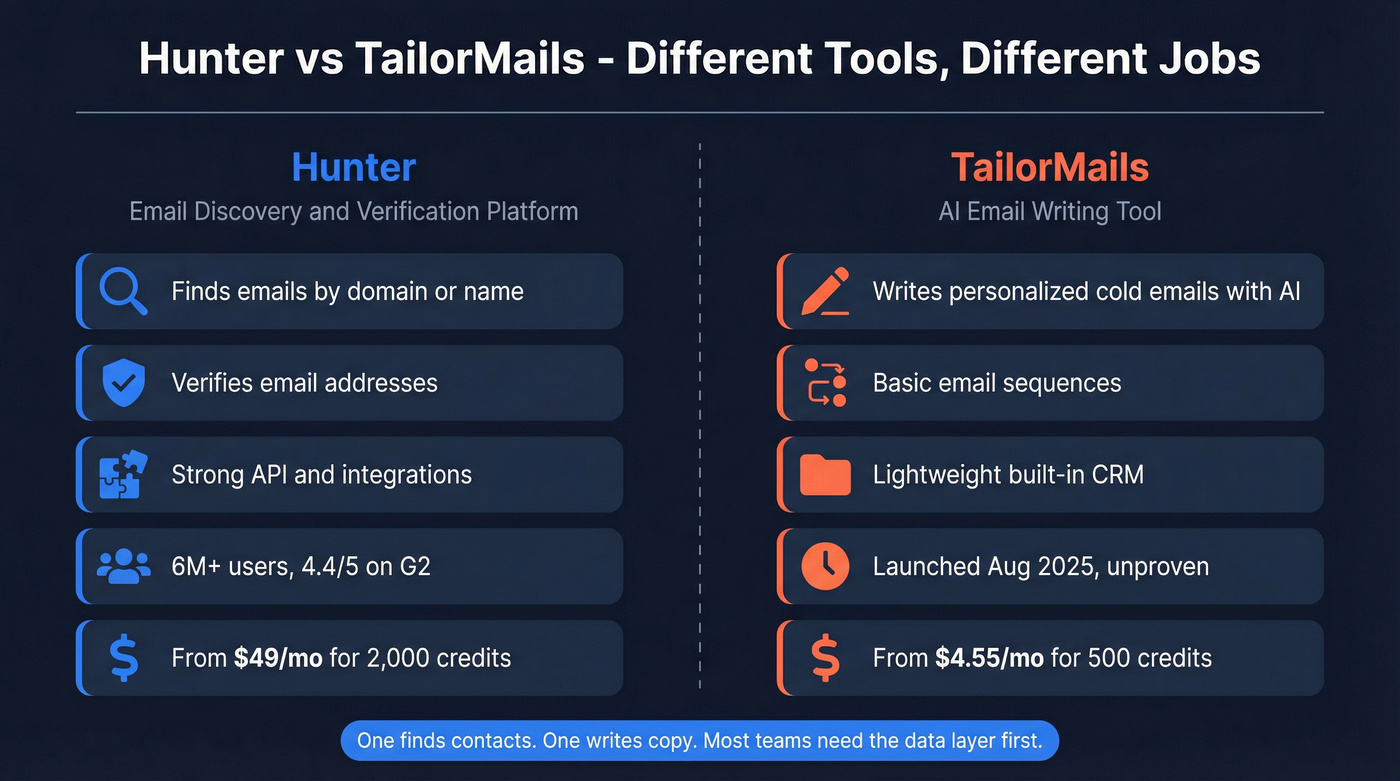 Hunter vs TailorMails - Different Tools, Different Jobs

Hunter
Email Discovery and Verification Platform

Finds emails by domain or name

Verifies email addresses

Strong API and integrations

6M+ users, 4.4/5 on G2

From **$49/mo** for 2,000 credits

TailorMails
AI Email Writing Tool

Writes personalized cold emails with AI

Basic email sequences

Lightweight built-in CRM

Launched Aug 2025, unproven

From **$4.55/mo** for 500 credits

One finds contacts. One writes copy. Most teams need the data layer first.